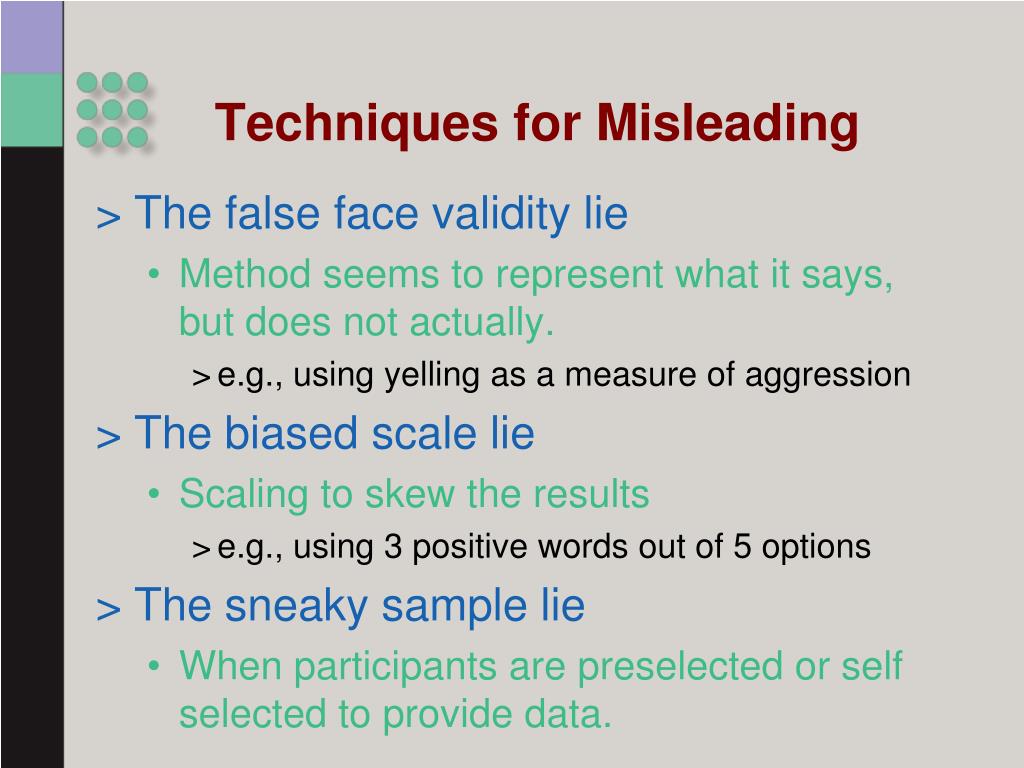 Techniques for Misleading

> The false face validity lie

• Method seems to represent what it says, but does not actually.

> e.g., using yelling as a measure of aggression

> The biased scale lie

• Scaling to skew the results

> e.g., using 3 positive words out of 5 options

> The sneaky sample lie

• When participants are preselected or self selected to provide data.